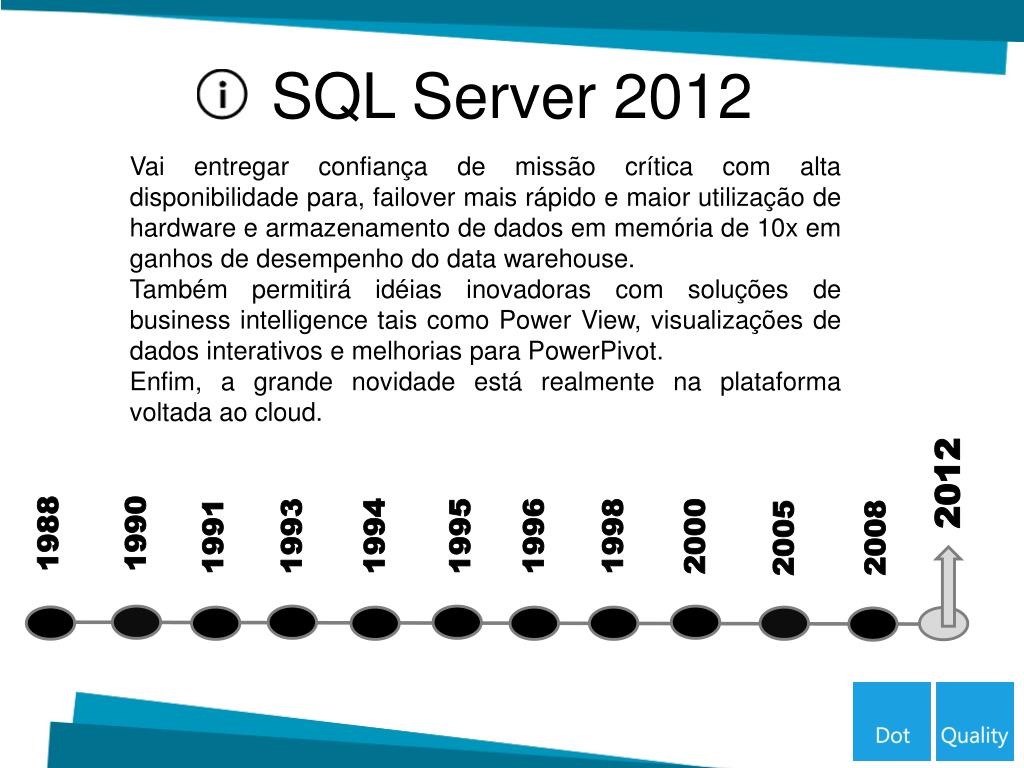 SQL Server 2012

Vai entregar confiança de missão crítica com alta disponibilidade para, failover mais rápido e maior utilização de hardware e armazenamento de dados em memória de 10x em ganhos de desempenho do data warehouse.
Também permitirá idéias inovadoras com soluções de business intelligence tais como Power View, visualizações de dados interativos e melhorias para PowerPivot.
Enfim, a grande novidade está realmente na plataforma voltada ao cloud.

1988
1990
1991
1993
1994
1995
1996
1998
2000
2005
2008
2012

Dot
Quality